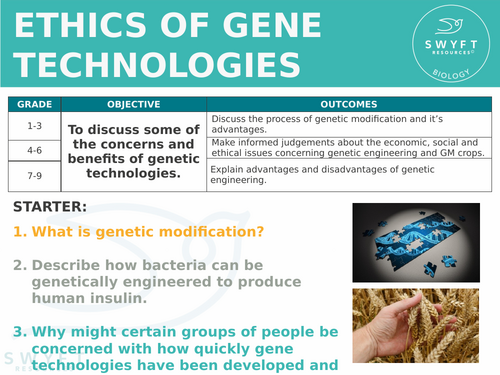 ETHICS OF GENE TECHNOLOGIES

SWYFT RESOURCES©
BIOLOGY

| GRADE | OBJECTIVE | OUTCOMES |
|---|---|---|
| 1-3 | To discuss some of the concerns and benefits of genetic technologies. | Discuss the process of genetic modification and it's advantages. |
| 4-6 | | Make informed judgements about the economic, social and ethical issues concerning genetic engineering and GM crops. |
| 7-9 | | Explain advantages and disadvantages of genetic engineering. |

STARTER:

1. What is genetic modification?

2. Describe how bacteria can be genetically engineered to produce human insulin.

3. Why might certain groups of people be concerned with how quickly gene technologies have been developed and

SWYFT RESOURCES